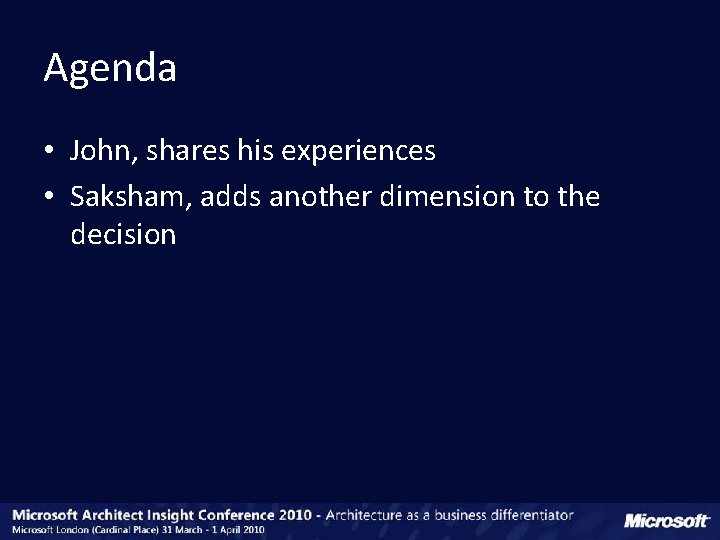 Agenda

• John, shares his experiences
• Saksham, adds another dimension to the decision

Microsoft Architect Insight Conference 2010 - Architecture as a business differentiator
Microsoft London (Cardinal Place) 31 March - 1 April 2010

Microsoft